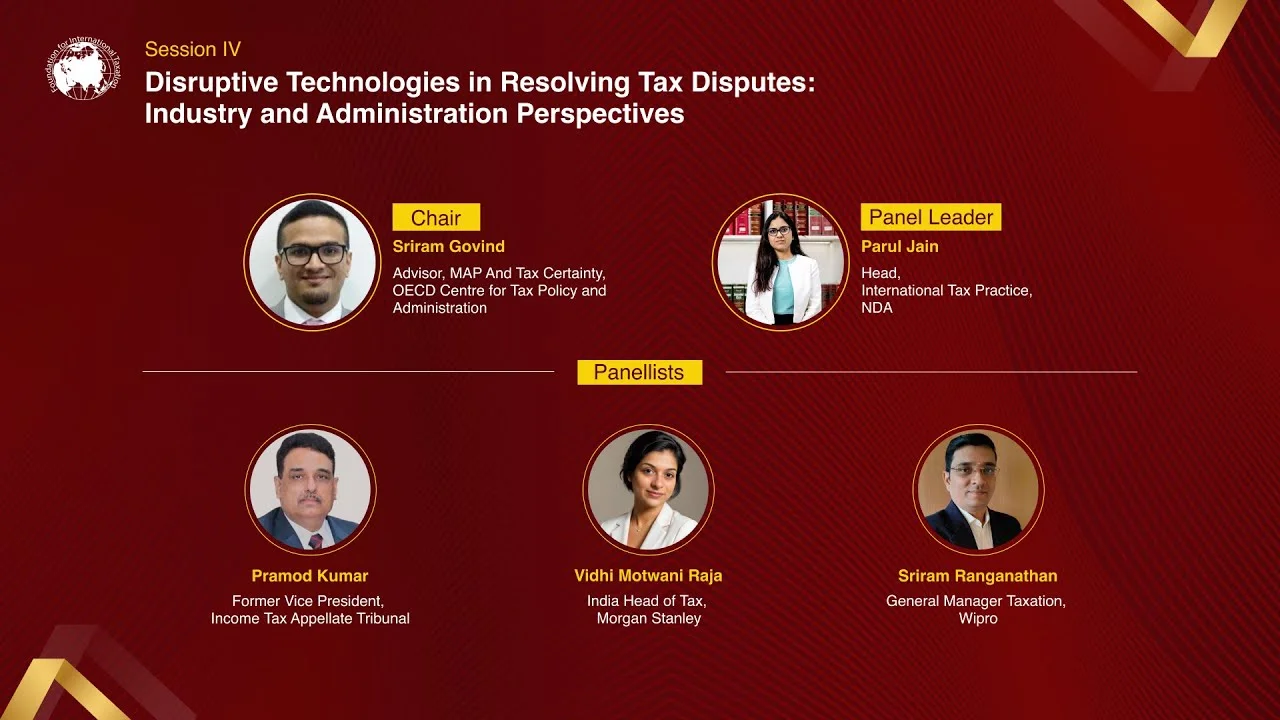 Foundation for International Taxation

Session IV

Disruptive Technologies in Resolving Tax Disputes: Industry and Administration Perspectives

Chair

Sriram Govind

Advisor, MAP And Tax Certainty, OECD Centre for Tax Policy and Administration

Panel Leader

Parul Jain

Head, International Tax Practice, NDA

Panellists

Pramod Kumar

Former Vice President, Income Tax Appellate Tribunal

Vidhi Motwani Raja

India Head of Tax, Morgan Stanley

Sriram Ranganathan

General Manager Taxation, Wipro